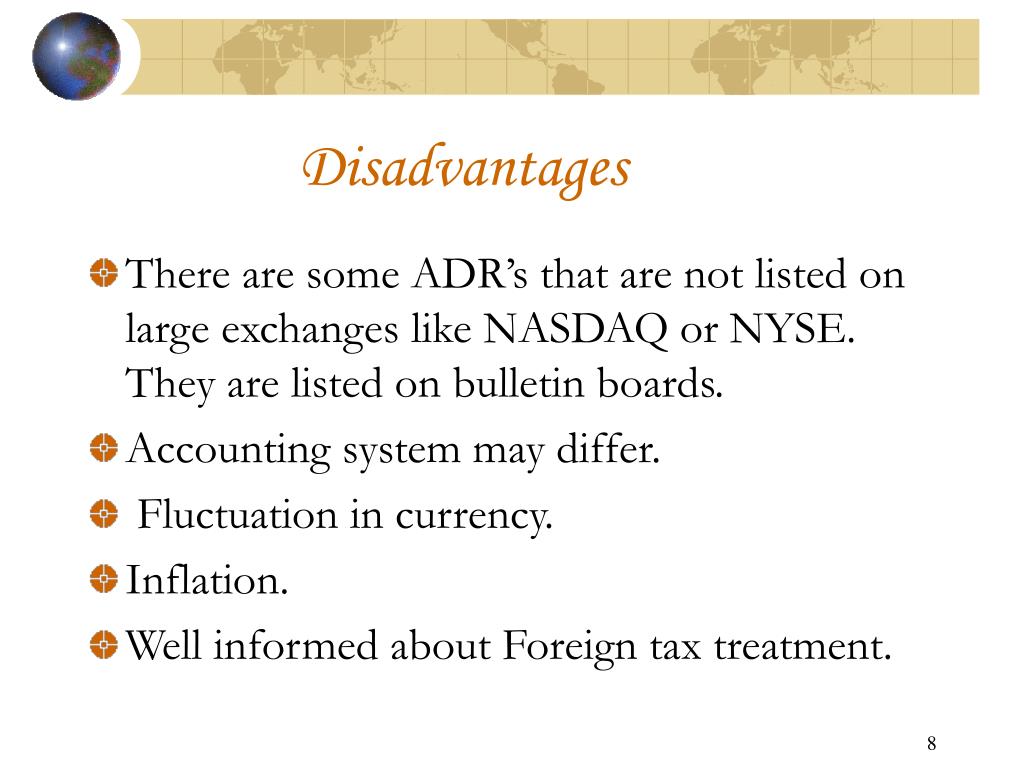 Disadvantages

There are some ADR’s that are not listed on large exchanges like NASDAQ or NYSE. They are listed on bulletin boards.

Accounting system may differ.

Fluctuation in currency.

Inflation.

Well informed about Foreign tax treatment.

8